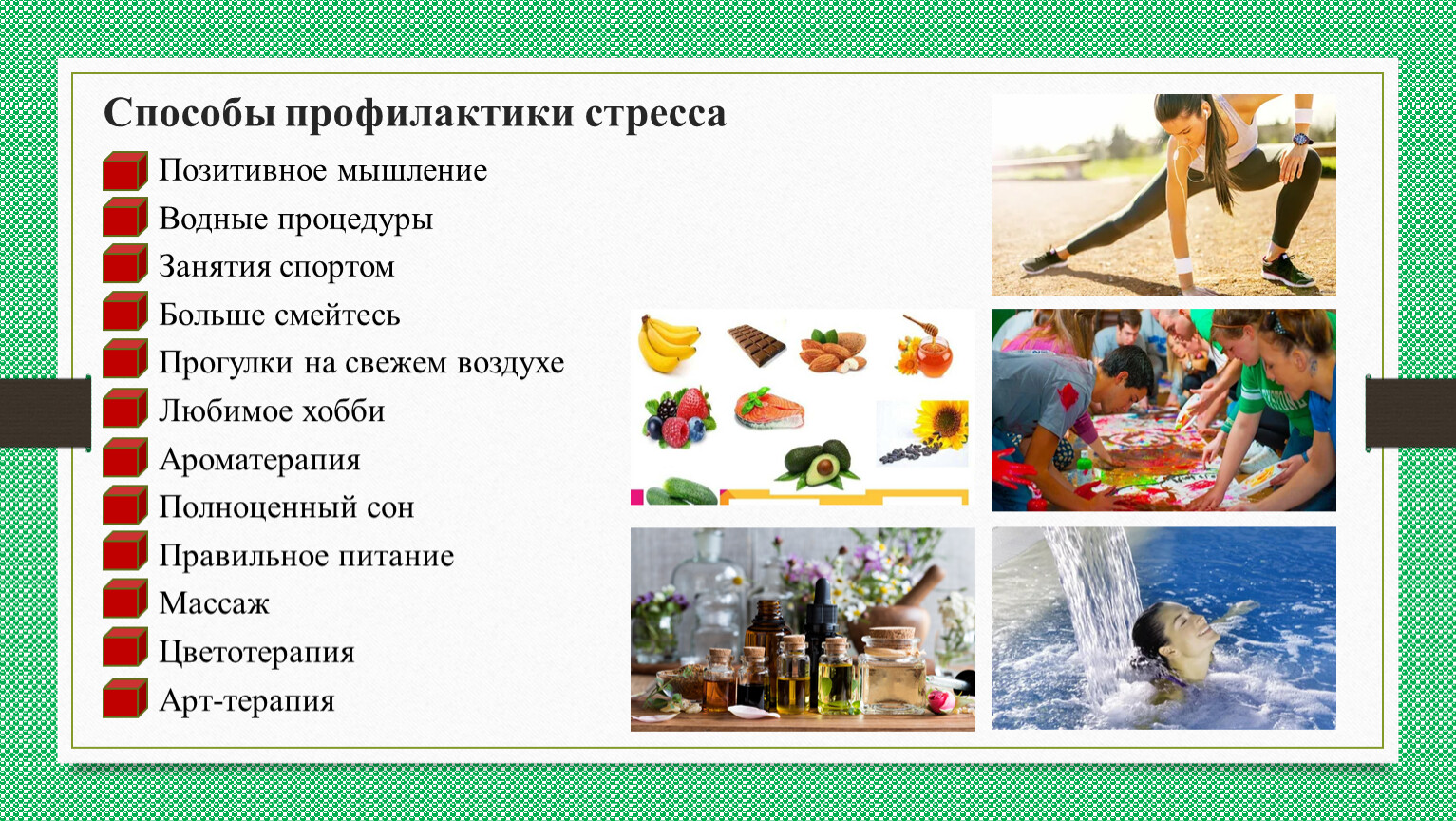 Способы профилактики стресса

Позитивное мышление
Водные процедуры
Занятия спортом
Больше смейтесь
Прогулки на свежем воздухе
Любимое хобби
Ароматерапия
Полноценный сон
Правильное питание
Массаж
Цветотерапия
Арт-терапия